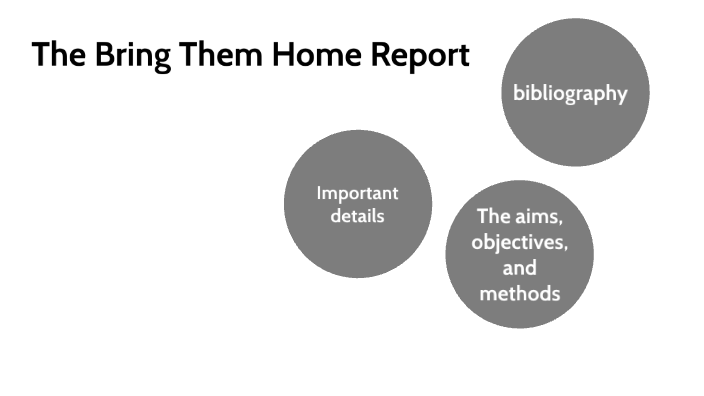 The Bring Them Home Report

bibliography

Important details

The aims, objectives, and methods